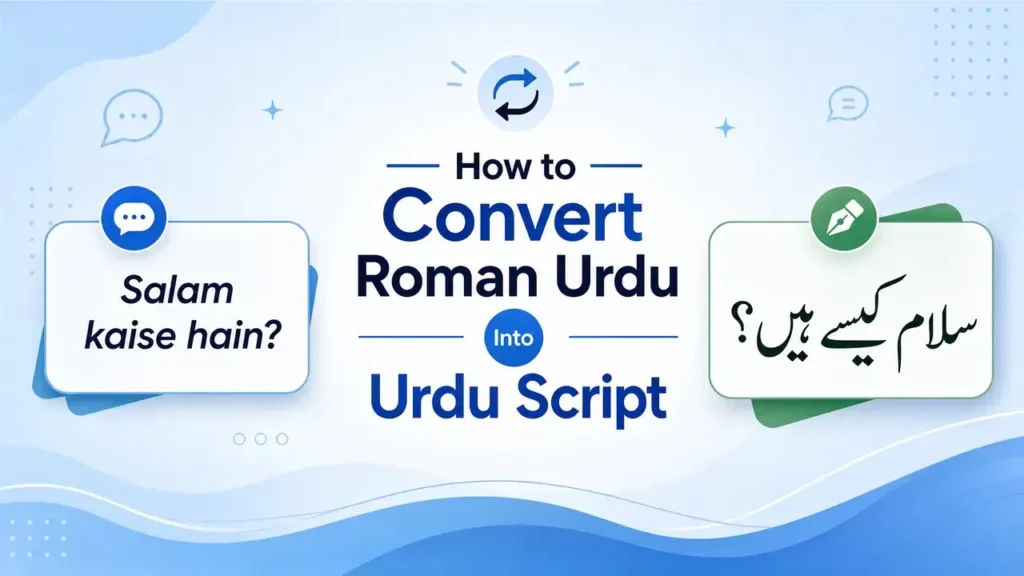 Salam kaise hain?

How to
Convert
Roman Urdu
Into
Urdu Script

سلام کیسے ہیں؟